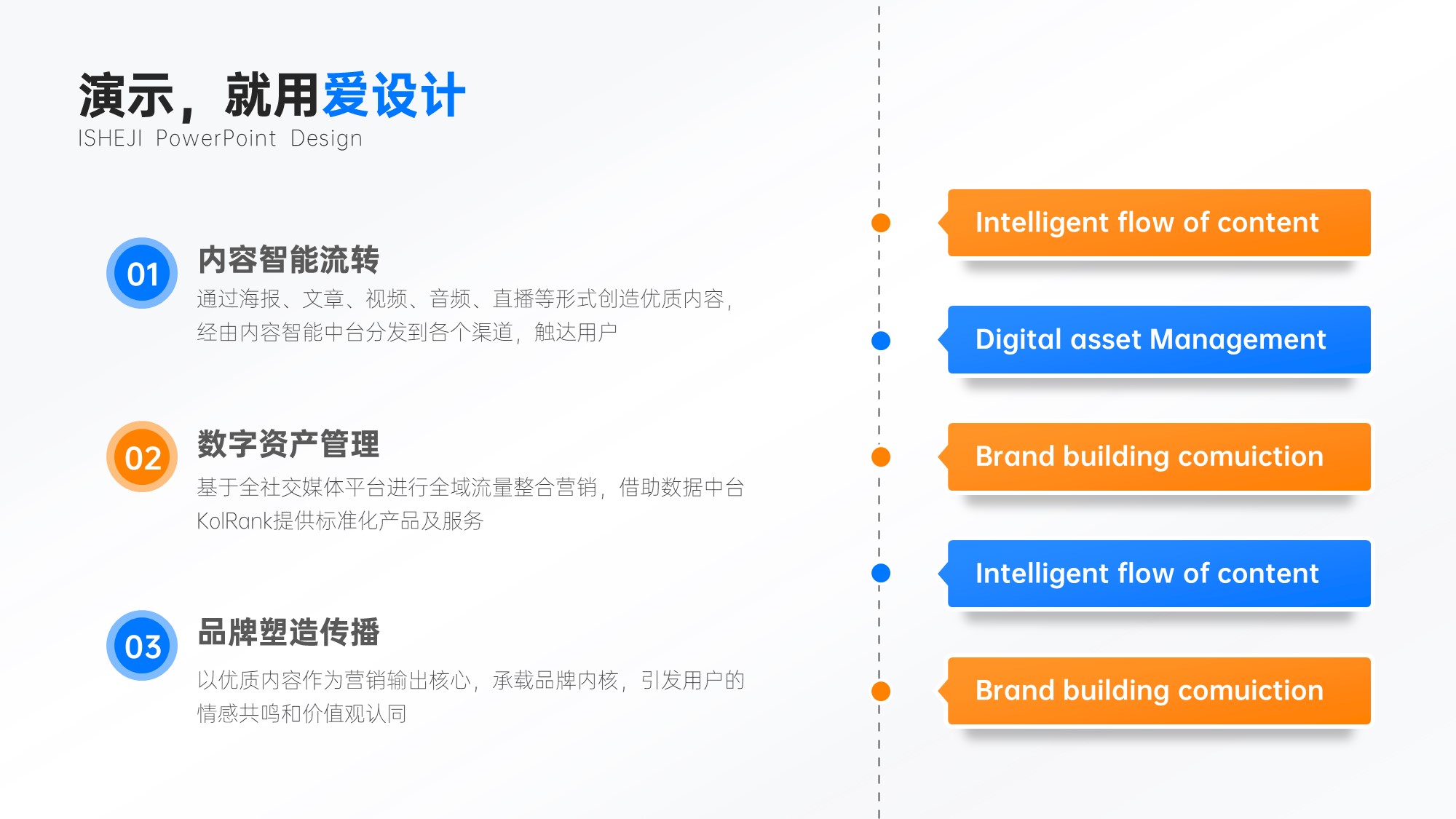 演示，就用爱设计
ISHEJI PowerPoint Design

01
内容智能流转
通过海报、文章、视频、音频、直播等形式创造优质内容，经由内容智能中台分发到各个渠道，触达用户

02
数字资产管理
基于全社交媒体平台进行全域流量整合营销，借助数据中台KolRank提供标准化产品及服务

03
品牌塑造传播
以优质内容作为营销输出核心，承载品牌内核，引发用户的情感共鸣和价值观认同

Intelligent flow of content

Digital asset Management

Brand building comuiction

Intelligent flow of content

Brand building comuiction